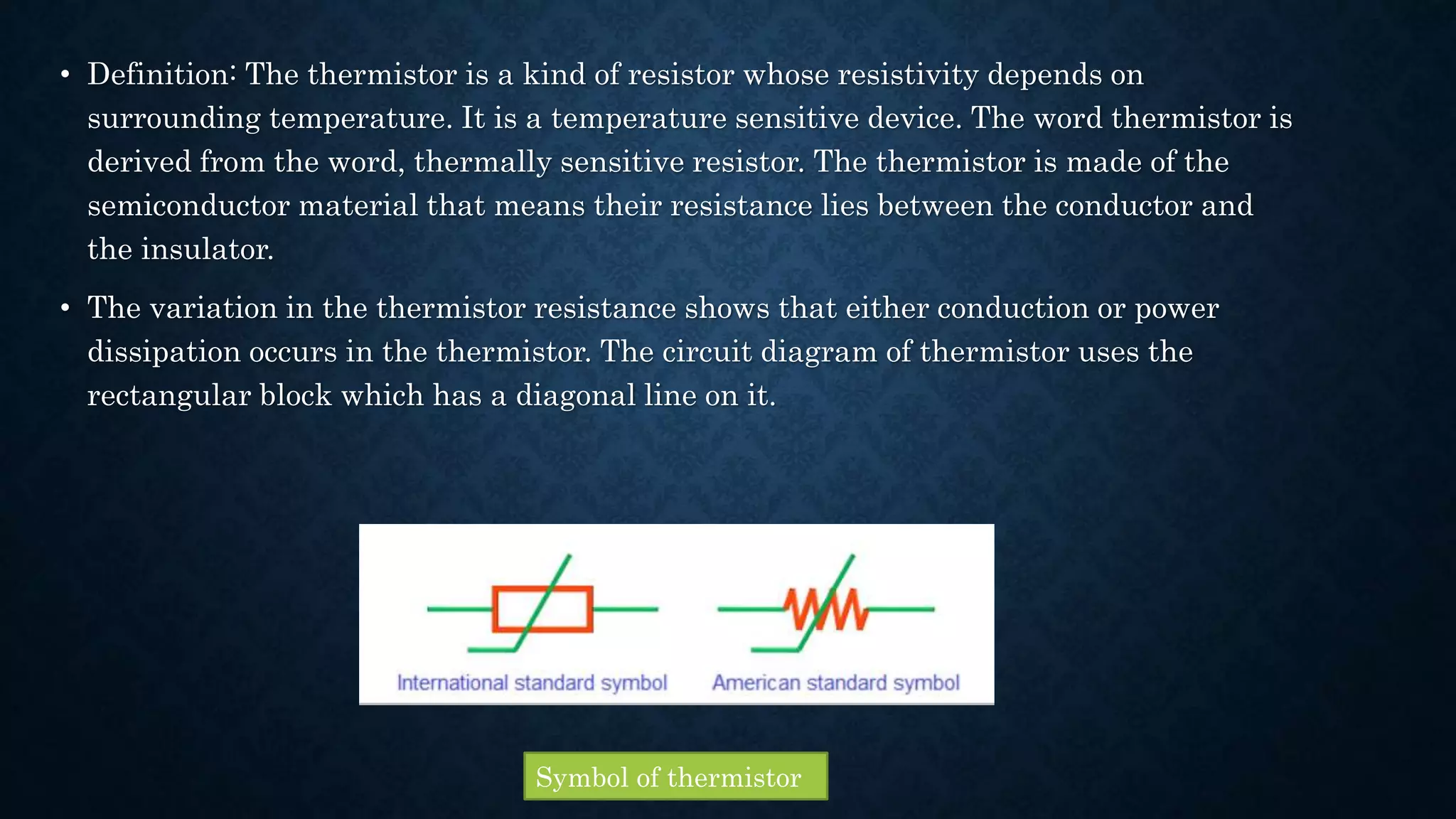 • Definition: The thermistor is a kind of resistor whose resistivity depends on surrounding temperature. It is a temperature sensitive device. The word thermistor is derived from the word, thermally sensitive resistor. The thermistor is made of the semiconductor material that means their resistance lies between the conductor and the insulator.

• The variation in the thermistor resistance shows that either conduction or power dissipation occurs in the thermistor. The circuit diagram of thermistor uses the rectangular block which has a diagonal line on it.

International standard symbol

American standard symbol

Symbol of thermistor